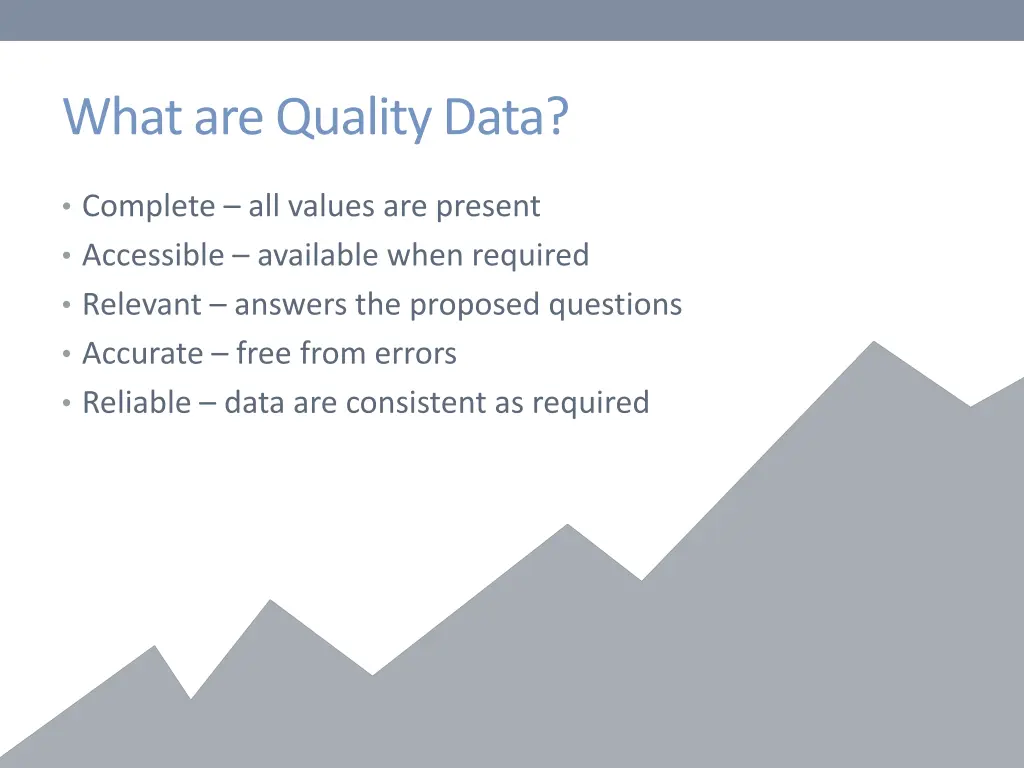 What are Quality Data?

• Complete – all values are present
• Accessible – available when required
• Relevant – answers the proposed questions
• Accurate – free from errors
• Reliable – data are consistent as required